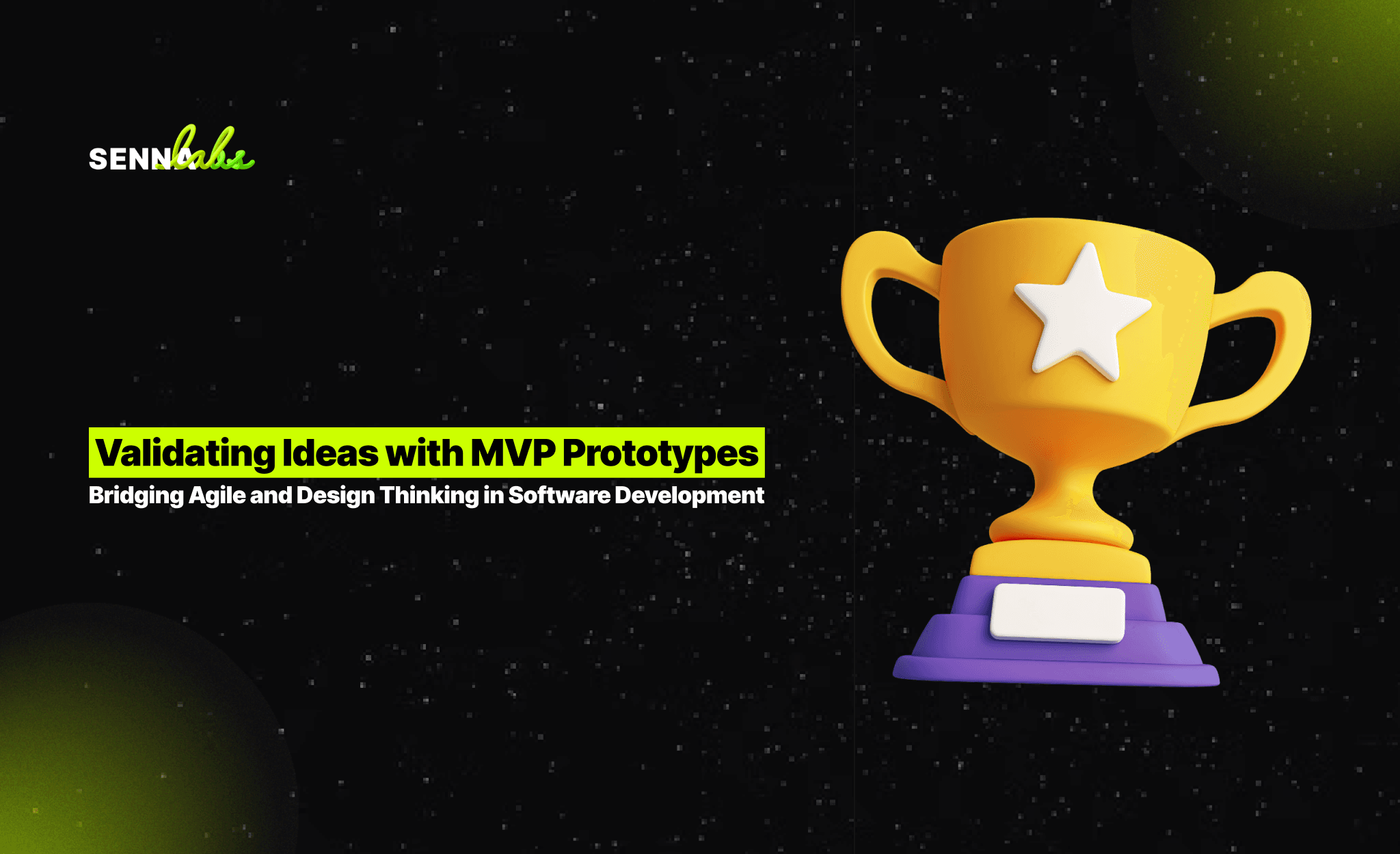 SENNA labs

Validating Ideas with MVP Prototypes

Bridging Agile and Design Thinking in Software Development